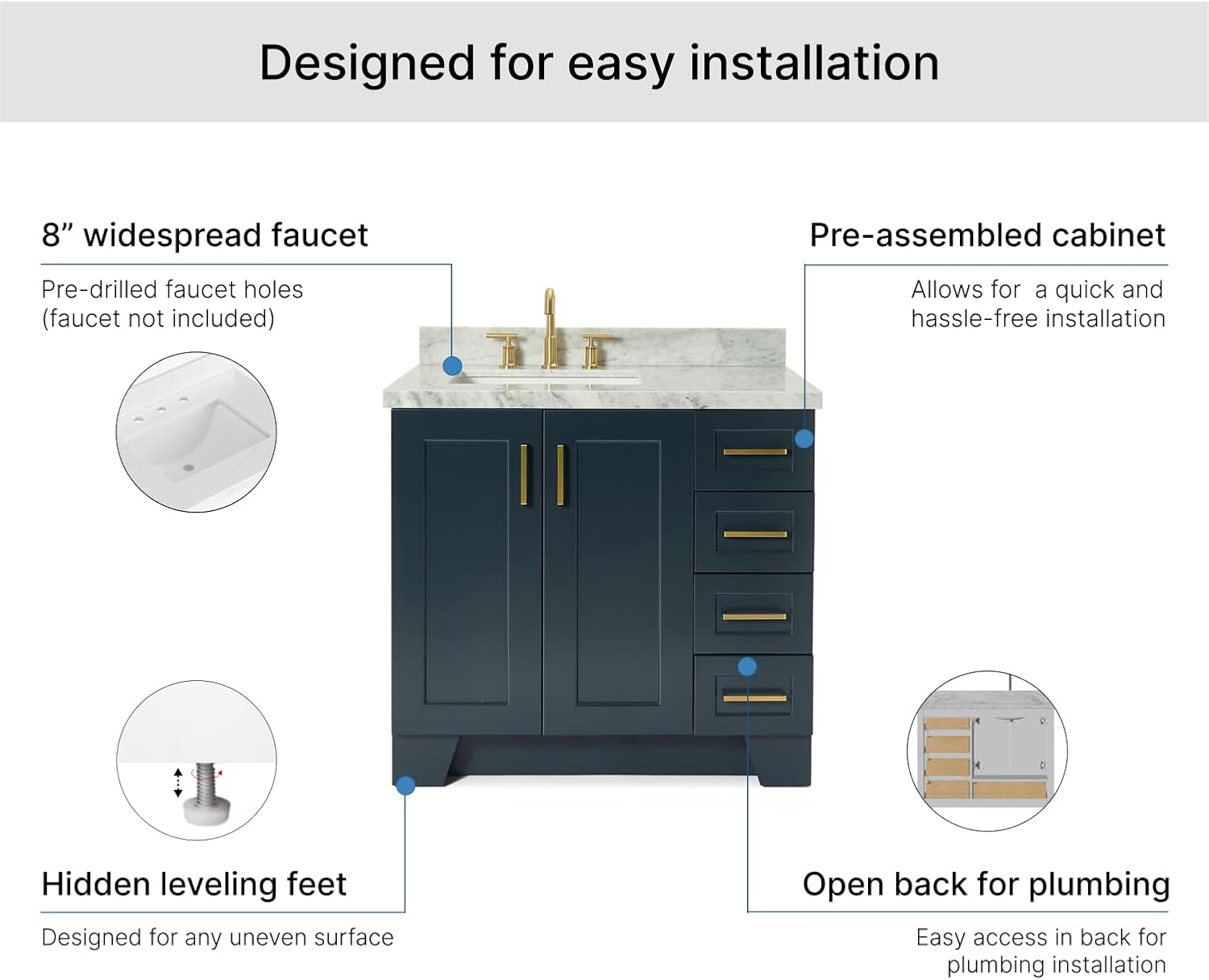 Designed for easy installation

8” widespread faucet

Pre-drilled faucet holes (faucet not included)

Pre-assembled cabinet

Allows for  a quick and hassle-free installation

Hidden leveling feet

Designed for any uneven surface

Open back for plumbing

Easy access in back for plumbing installation